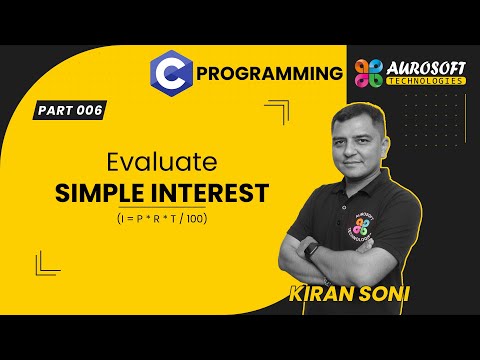 C PROGRAMMING

AUROSOFT TECHNOLOGIES

PART 006

Evaluate
SIMPLE INTEREST
(I = P * R * T / 100)

AUROSOFT TECHNOLOGY

KIRAN SONI